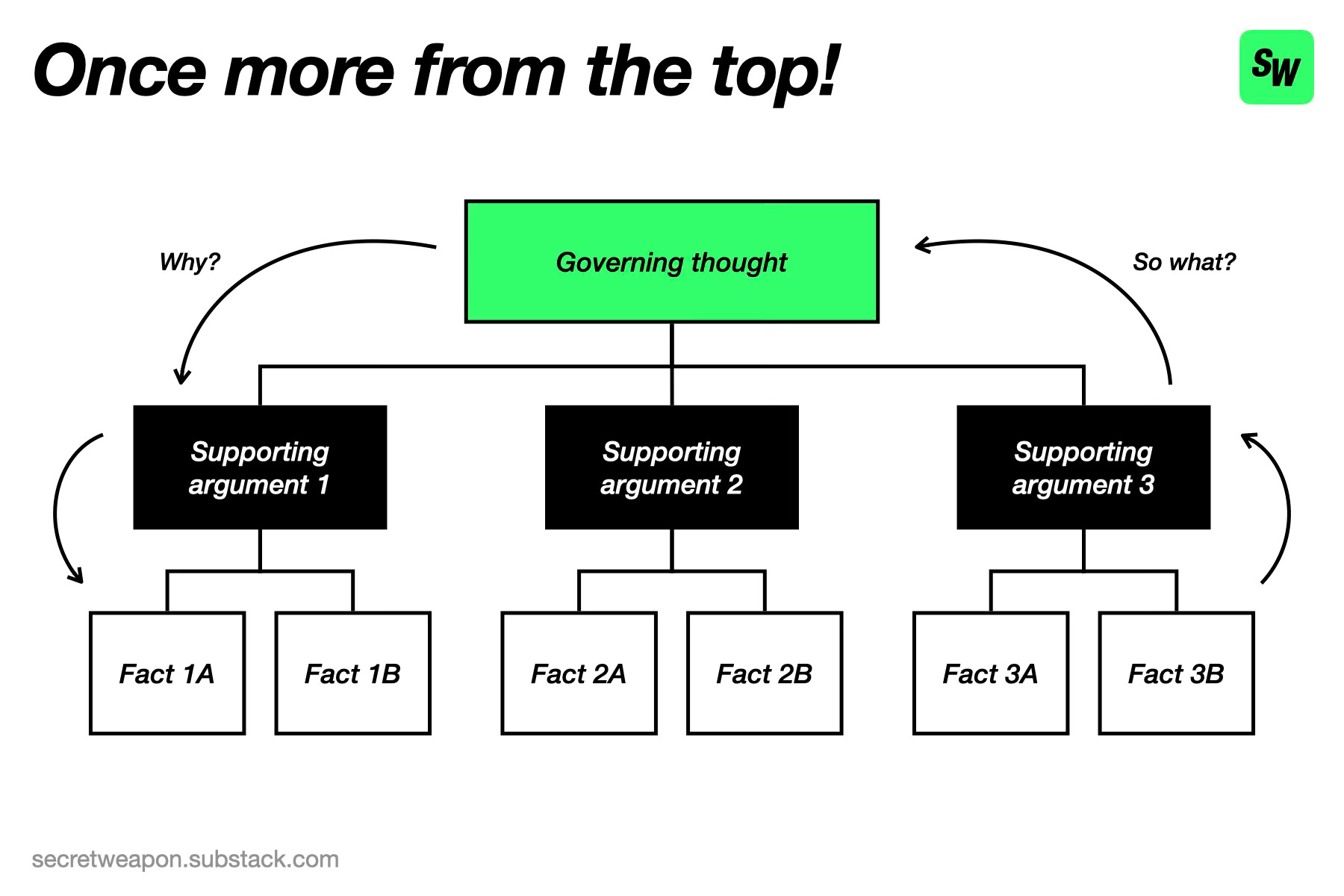 Once more from the top!

SW

Why?

Governing thought

So what?

Supporting argument 1

Supporting argument 2

Supporting argument 3

Fact 1A

Fact 1B

Fact 2A

Fact 2B

Fact 3A

Fact 3B

secretweapon.substack.com